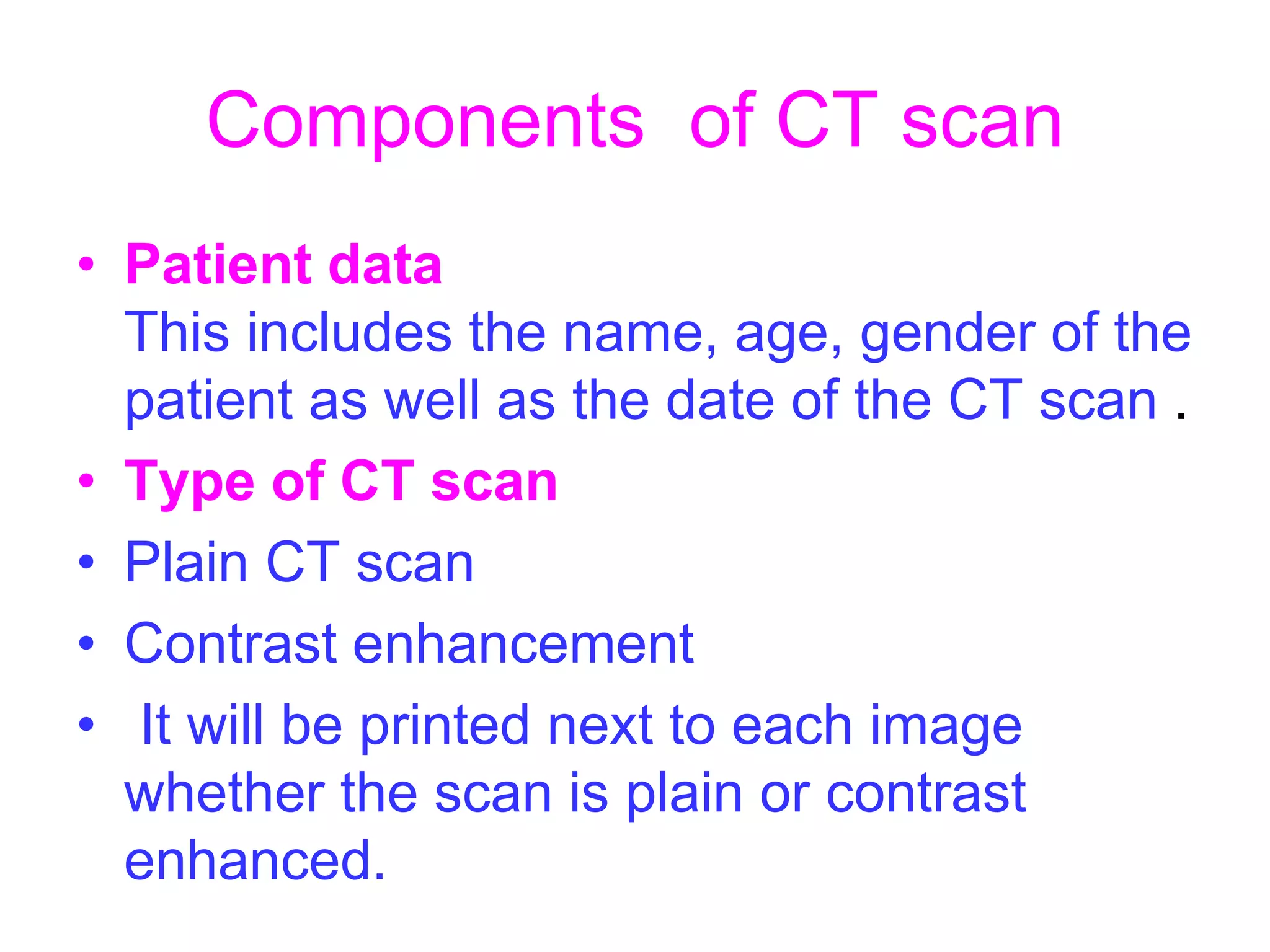 Components of CT scan

• Patient data
This includes the name, age, gender of the patient as well as the date of the CT scan .

• Type of CT scan

• Plain CT scan

• Contrast enhancement

• It will be printed next to each image whether the scan is plain or contrast enhanced.